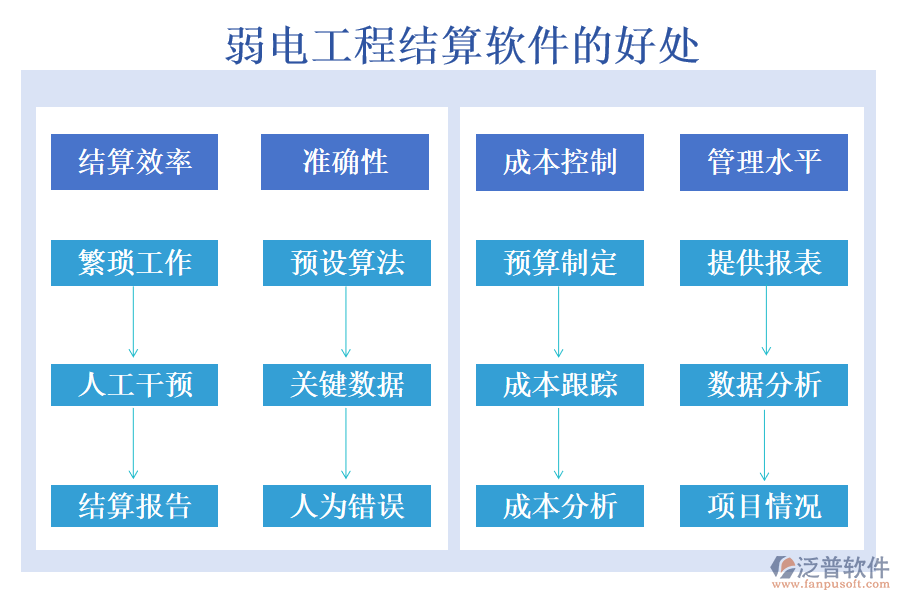 弱电工程结算软件的好处

结算效率

繁琐工作

人工干预

结算报告

准确性

预设算法

关键数据

人为错误

成本控制

预算制定

成本跟踪

成本分析

管理水平

提供报表

数据分析

项目情况

泛普软件
www.fanpusoft.com